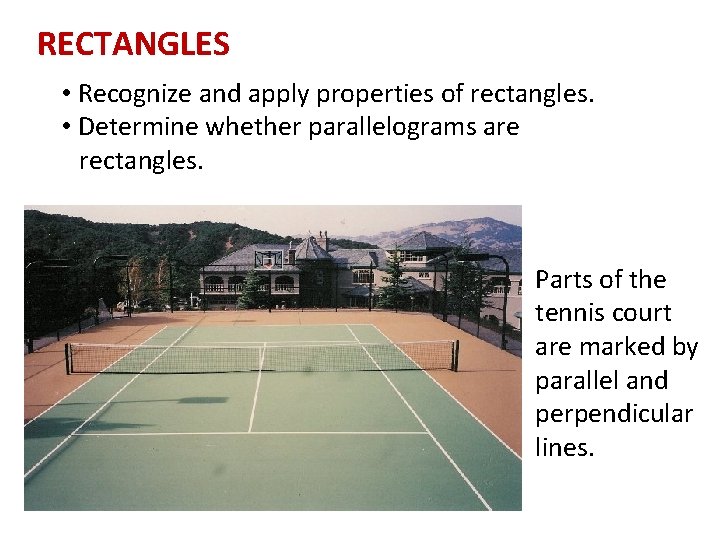 RECTANGLES

• Recognize and apply properties of rectangles.
• Determine whether parallelograms are rectangles.

Parts of the tennis court are marked by parallel and perpendicular lines.